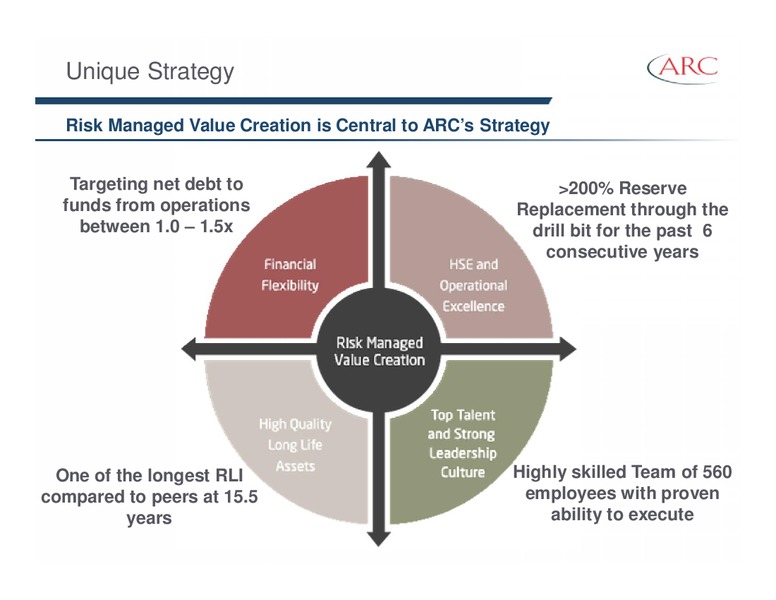 Unique Strategy

ARC

Risk Managed Value Creation is Central to ARC's Strategy

Targeting net debt to funds from operations between 1.0 – 1.5x

>200% Reserve Replacement through the drill bit for the past 6 consecutive years

Financial Flexibility

HSE and Operational Excellence

Risk Managed Value Creation

High Quality Long Life Assets

Top Talent and Strong Leadership Culture

One of the longest RLI compared to peers at 15.5 years

Highly skilled Team of 560 employees with proven ability to execute